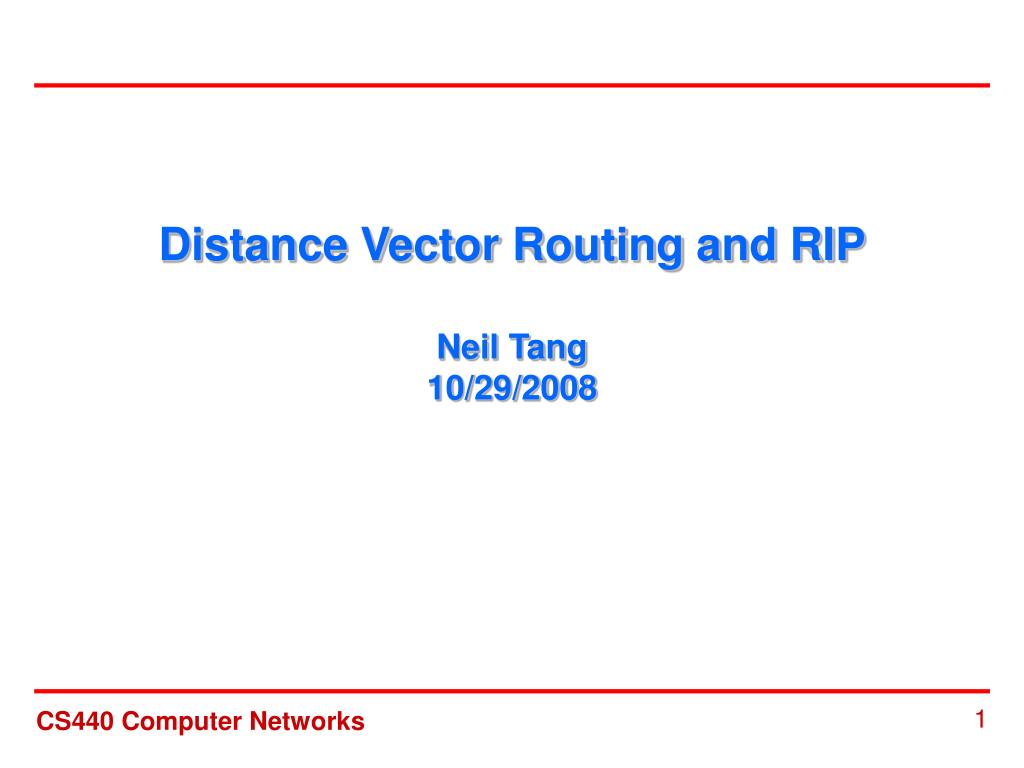 Distance Vector Routing and RIP

Neil Tang
10/29/2008

CS440 Computer Networks

1